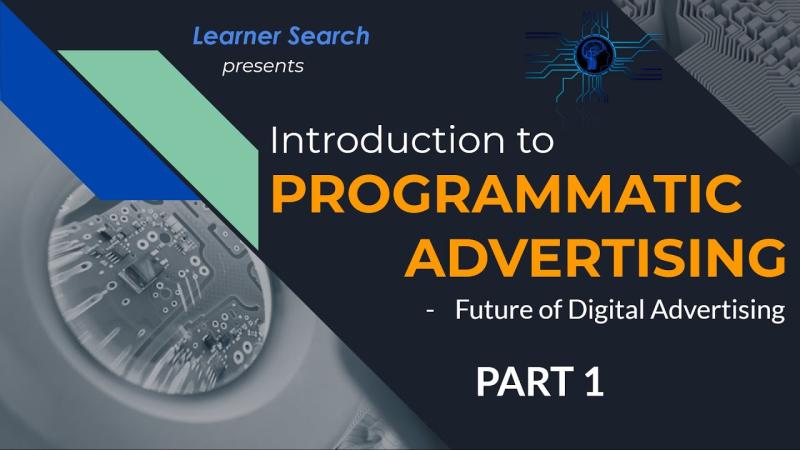 Learner Search
presents

Introduction to
PROGRAMMATIC ADVERTISING
- Future of Digital Advertising

PART 1